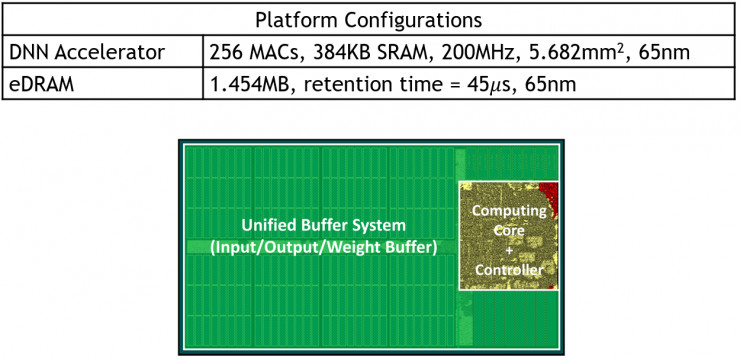 | Platform Configurations | |
|---|---|
| DNN Accelerator | 256 MACs, 384KB SRAM, 200MHz, 5.682mm$^2$, 65nm |
| eDRAM | 1.454MB, retention time = 45$\mu$s, 65nm |

Unified Buffer System
(Input/Output/Weight Buffer)

Computing Core + Controller